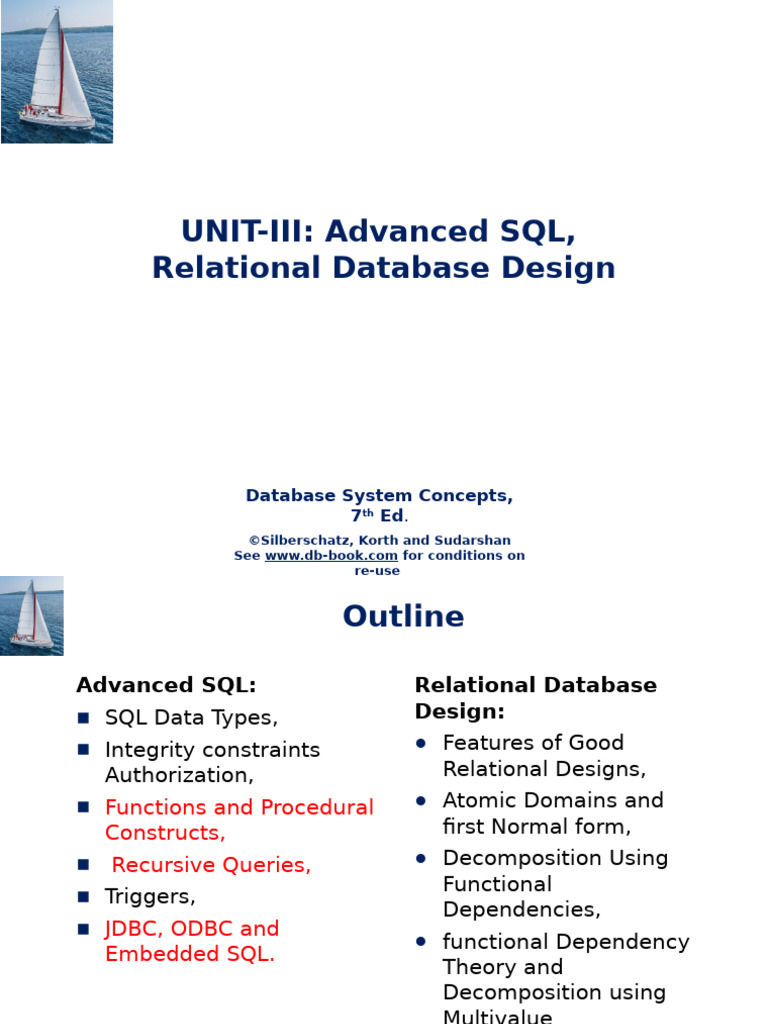 UNIT-III: Advanced SQL, Relational Database Design

Database System Concepts, 7$^{th}$ Ed.

©Silberschatz, Korth and Sudarshan
See www.db-book.com for conditions on re-use

Outline

Advanced SQL:
- SQL Data Types,
- Integrity constraints Authorization,
- Functions and Procedural Constructs,
- Recursive Queries,
- Triggers,
- JDBC, ODBC and Embedded SQL.

Relational Database Design:
- Features of Good Relational Designs,
- Atomic Domains and first Normal form,
- Decomposition Using Functional Dependencies,
- functional Dependency Theory and Decomposition using Multivalue